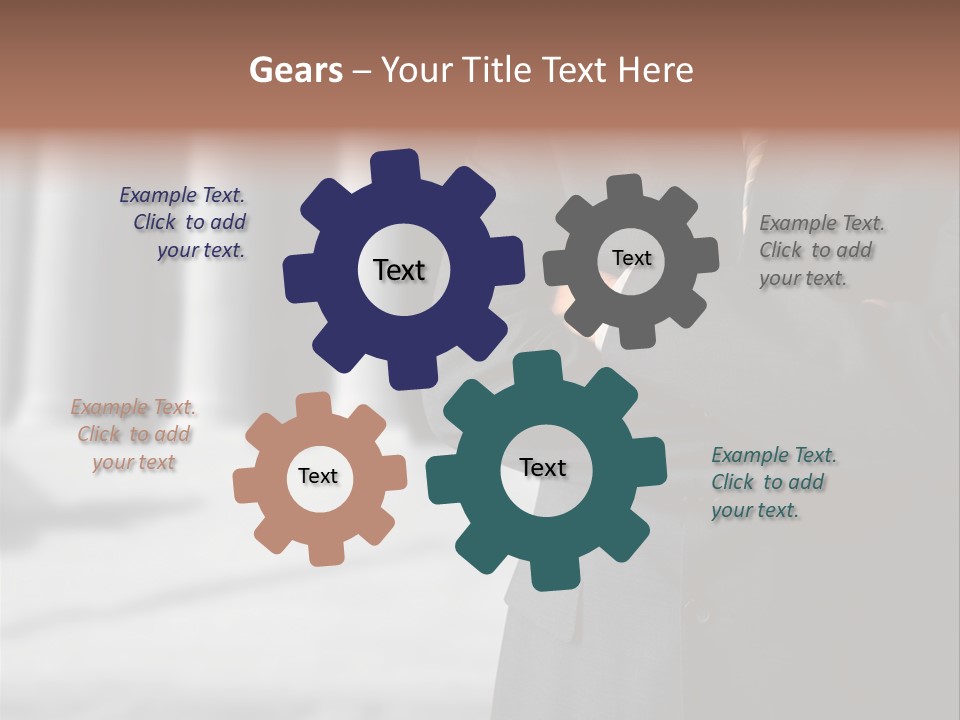 Gears – Your Title Text Here

Example Text. Click to add your text.

Text

Text

Example Text. Click to add your text.

Example Text. Click to add your text

Text

Text

Example Text. Click to add your text.